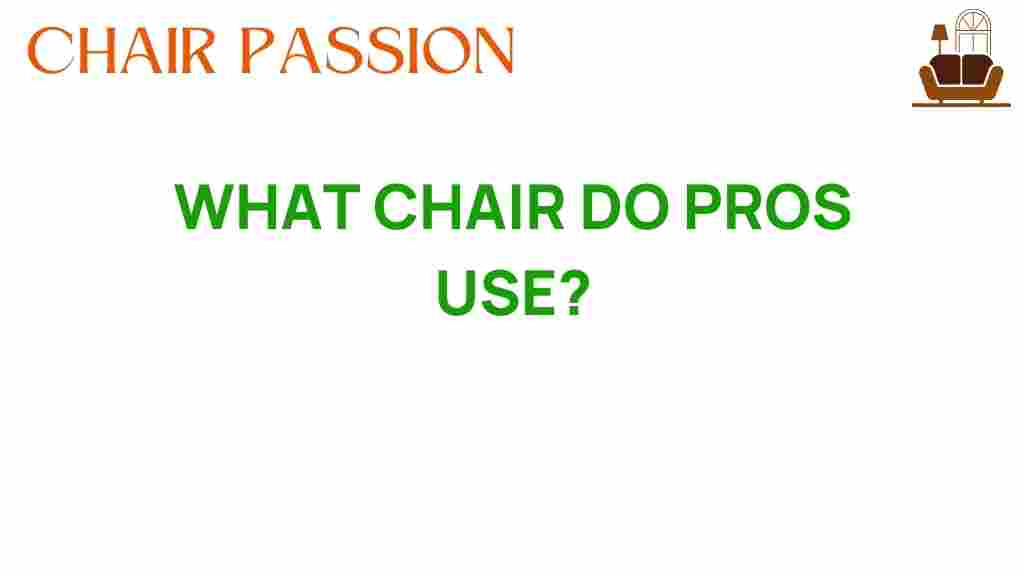 CHAIR PASSION

WHAT CHAIR DO PROS USE?